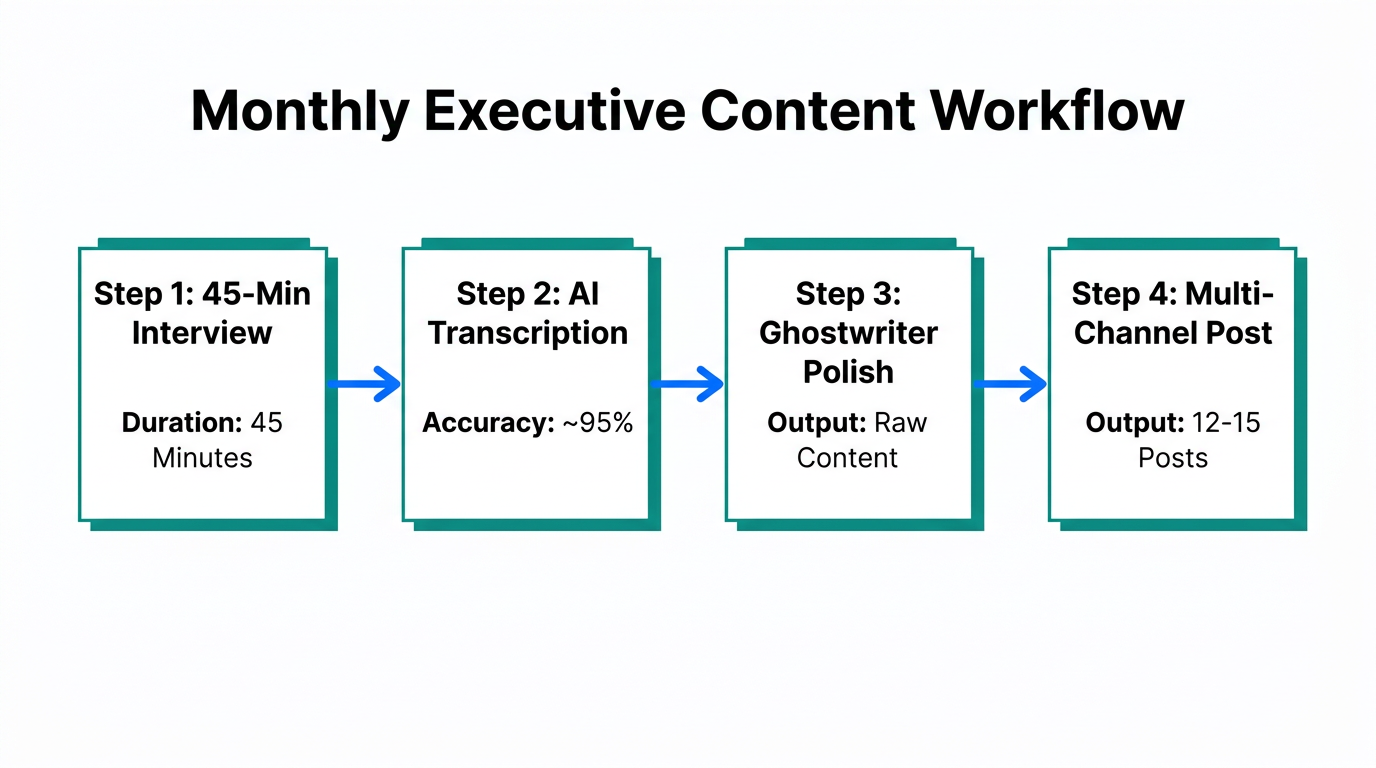 Monthly Executive Content Workflow

Step 1: 45-Min Interview

Duration: 45 Minutes

Step 2: AI Transcription

Accuracy: ~95%

Step 3: Ghostwriter Polish

Output: Raw Content

Step 4: Multi-Channel Post

Output: 12-15 Posts